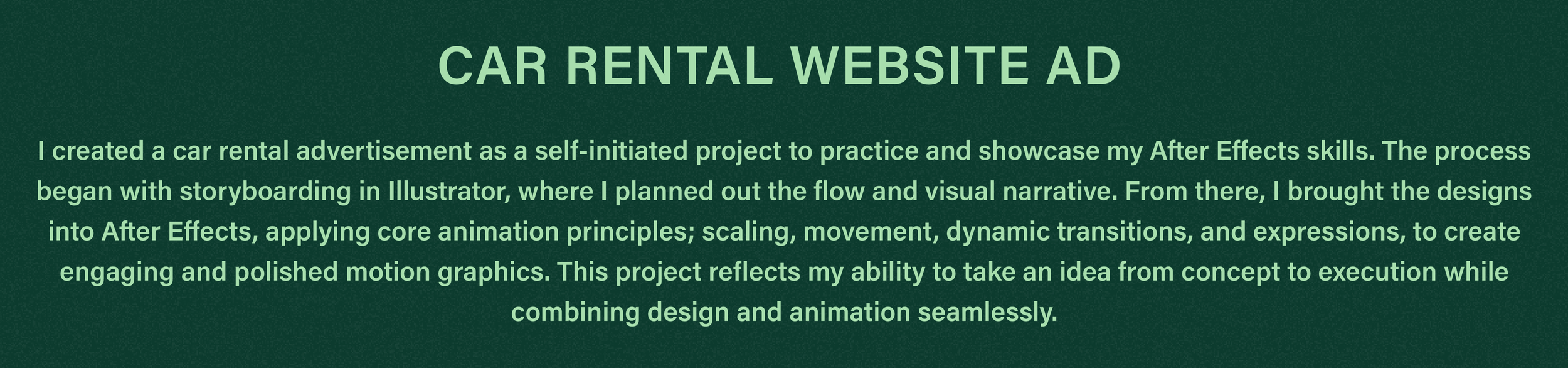 CAR RENTAL WEBSITE AD

I created a car rental advertisement as a self-initiated project to practice and showcase my After Effects skills. The process began with storyboarding in Illustrator, where I planned out the flow and visual narrative. From there, I brought the designs into After Effects, applying core animation principles; scaling, movement, dynamic transitions, and expressions, to create engaging and polished motion graphics. This project reflects my ability to take an idea from concept to execution while combining design and animation seamlessly.